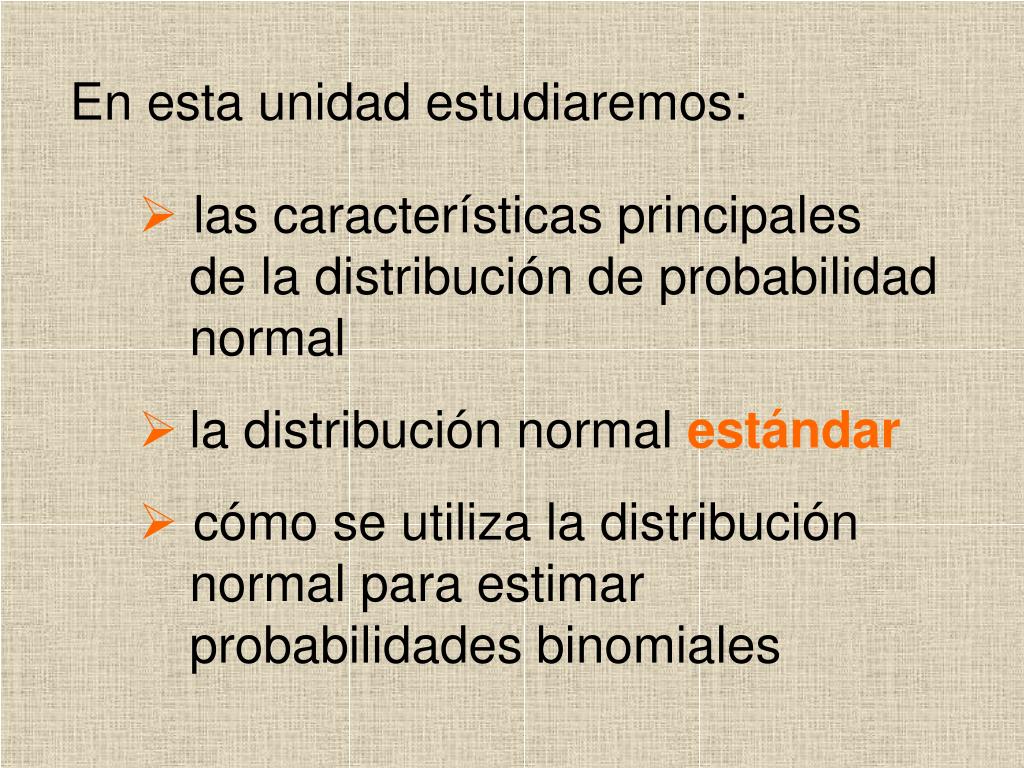 En esta unidad estudiaremos:

➢ las características principales de la distribución de probabilidad normal

➢ la distribución normal estándar

➢ cómo se utiliza la distribución normal para estimar probabilidades binomiales